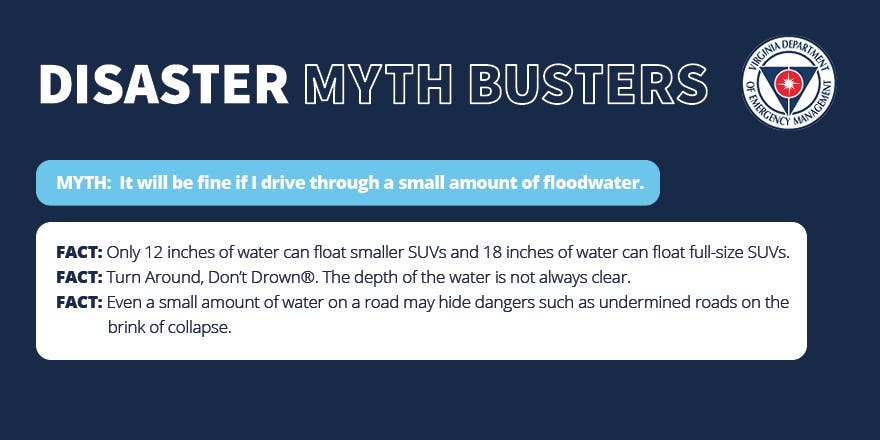 DISASTER MYTH BUSTERS

VIRGINIA DEPARTMENT OF EMERGENCY MANAGEMENT

MYTH: It will be fine if I drive through a small amount of floodwater.

FACT: Only 12 inches of water can float smaller SUVs and 18 inches of water can float full-size SUVs.
FACT: Turn Around, Don't Drown®. The depth of the water is not always clear.
FACT: Even a small amount of water on a road may hide dangers such as undermined roads on the brink of collapse.